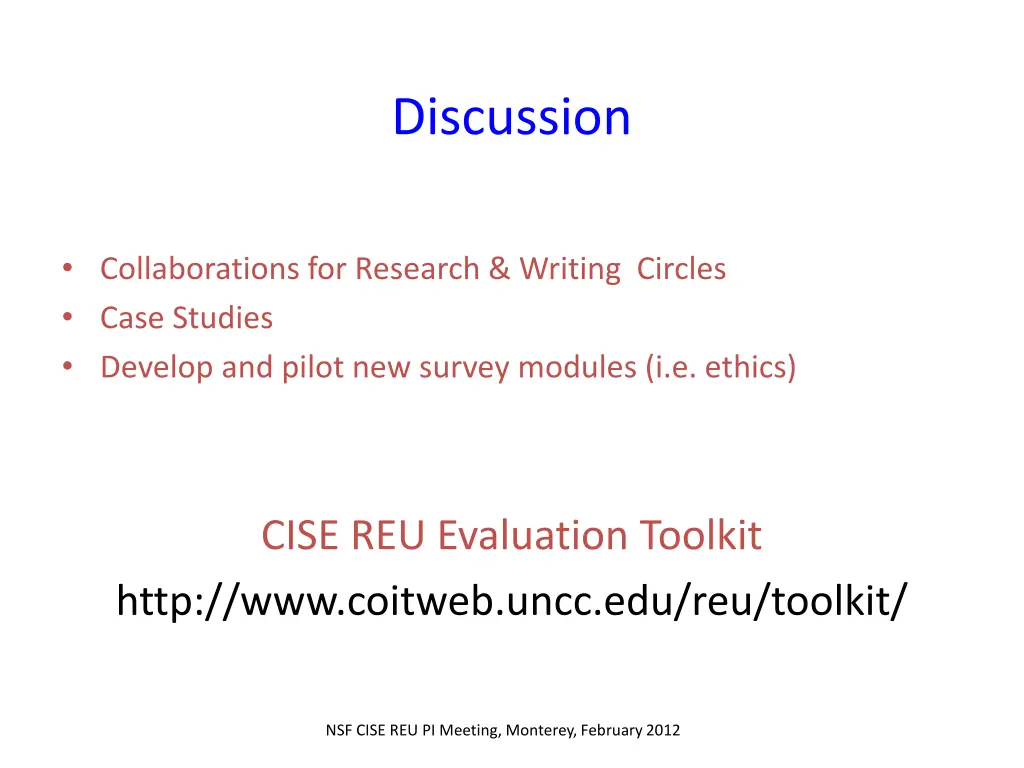 Discussion

• Collaborations for Research & Writing Circles
• Case Studies
• Develop and pilot new survey modules (i.e. ethics)

CISE REU Evaluation Toolkit
http://www.coitweb.uncc.edu/reu/toolkit/

NSF CISE REU PI Meeting, Monterey, February 2012